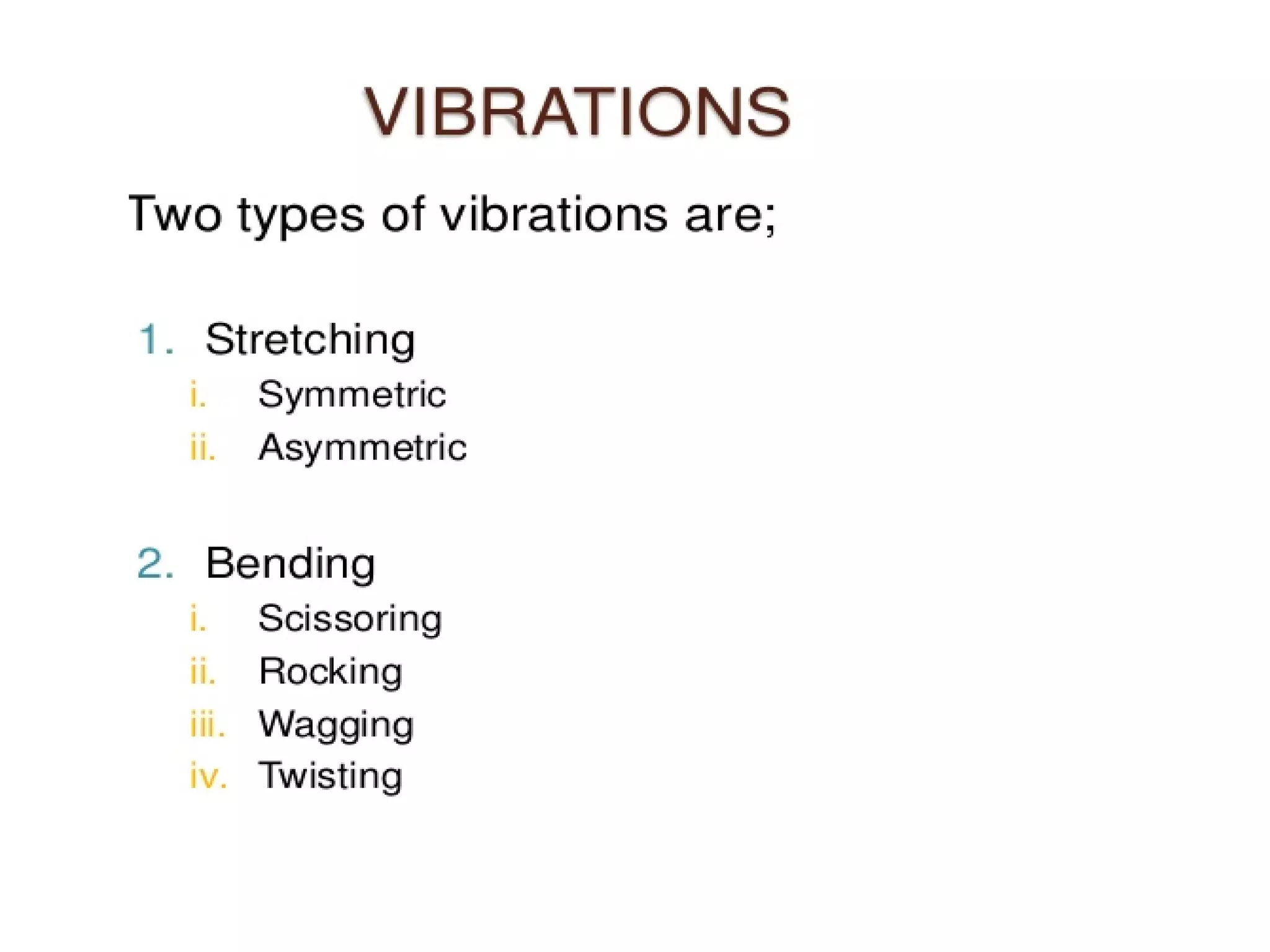 VIBRATIONS

Two types of vibrations are;

1. Stretching
i. Symmetric
ii. Asymmetric

2. Bending
i. Scissoring
ii. Rocking
iii. Wagging
iv. Twisting